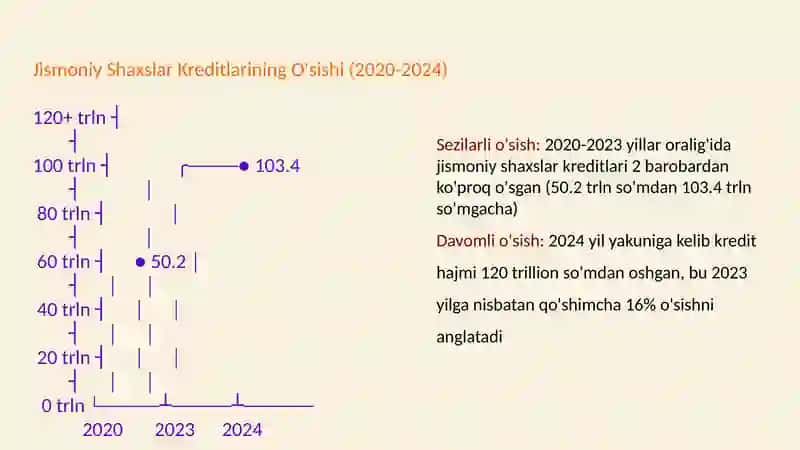 Jismoniy Shaxslar Kreditlarining O'sishi (2020-2024)

120+ trln
100 trln
80 trln
60 trln
40 trln
20 trln
0 trln

103.4
50.2

2020
2023
2024

Sezilarli o'sish: 2020-2023 yillar oralig'ida jismoniy shaxslar kreditlari 2 barobardan ko'proq o'sgan (50.2 trln so'mdan 103.4 trln so'mgacha)

Davomli o'sish: 2024 yil yakuniga kelib kredit hajmi 120 trillion so'mdan oshgan, bu 2023 yilga nisbatan qo'shimcha 16% o'sishni anglatadi